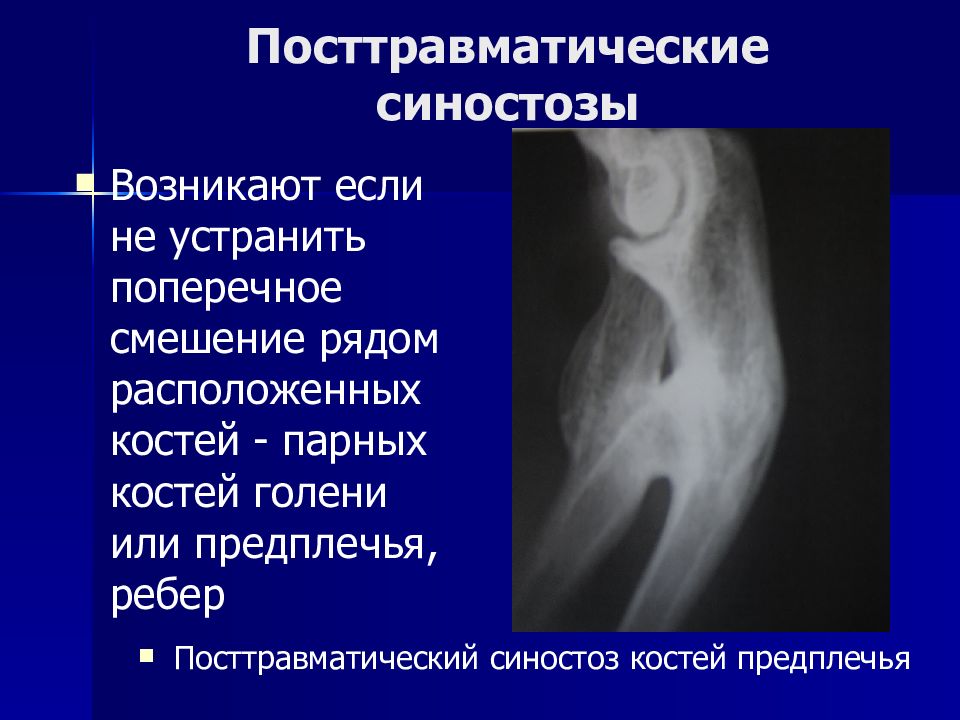 Посттравматические синостозы

Возникают если не устранить поперечное смешение рядом расположенных костей - парных костей голени или предплечья, ребер

Посттравматический синостоз костей предплечья